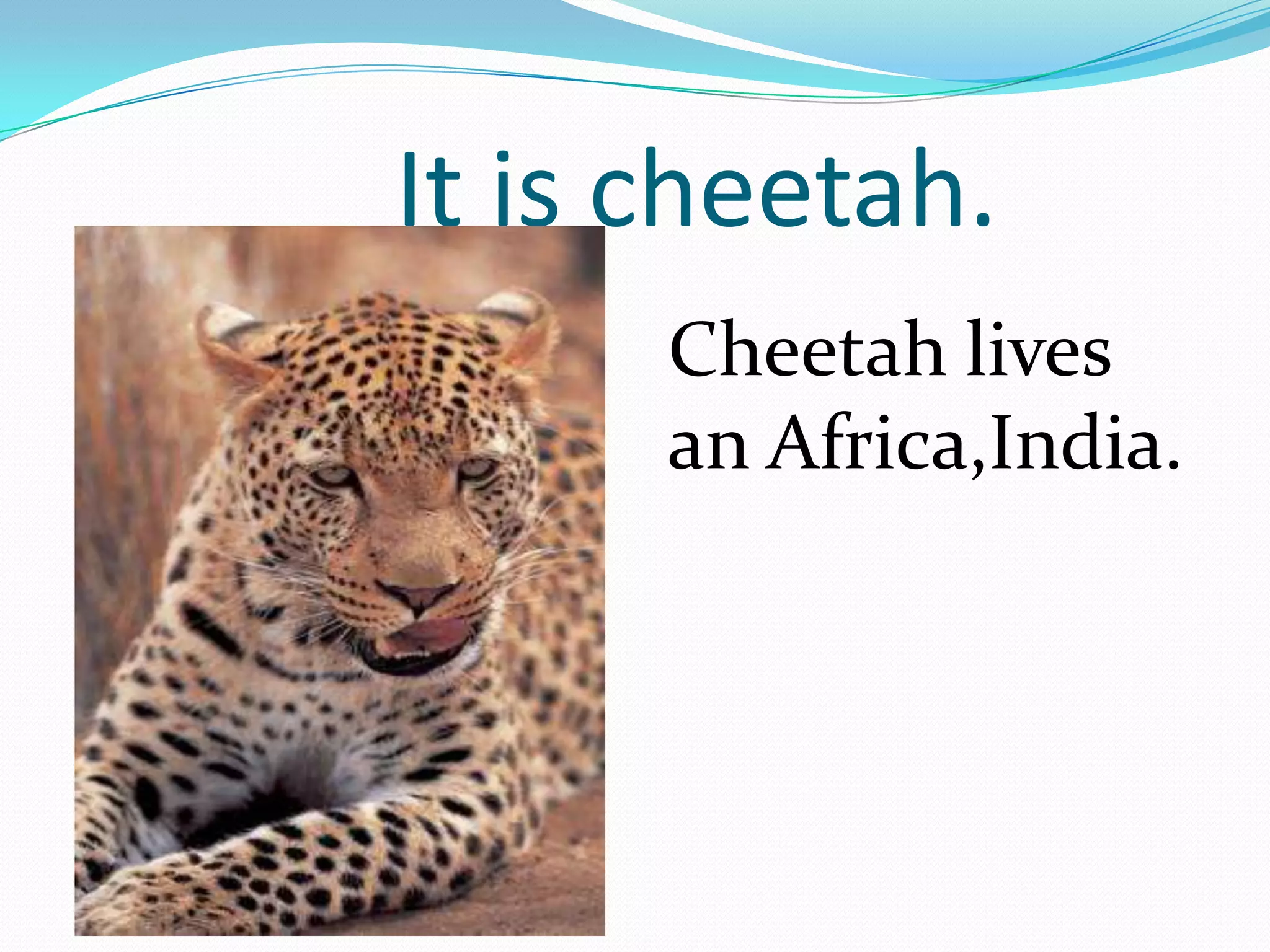 It is cheetah.

Cheetah lives an Africa,India.